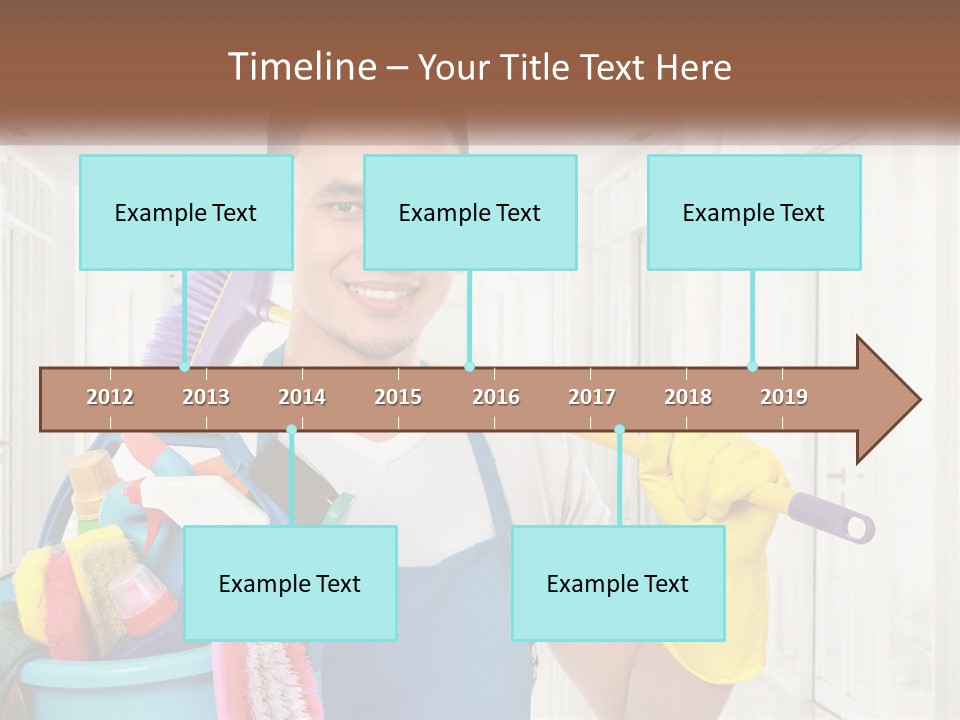 Timeline – Your Title Text Here

Example Text

Example Text

Example Text

2012 2013 2014 2015 2016 2017 2018 2019

Example Text

Example Text